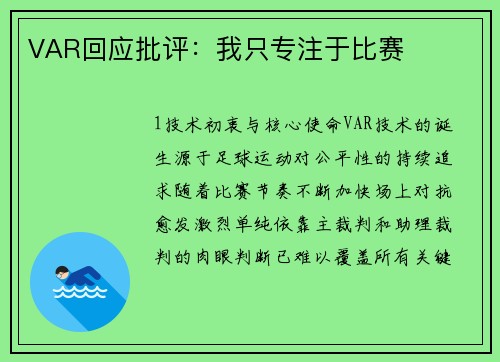 VAR回应批评：我只专注于比赛

1技术初衷与核心使命VAR技术的诞生源于足球运动对公平性的持续追求随着比赛节奏不断加快场上对抗愈发激烈单纯依靠主裁判和助理裁判的肉眼判断已难以覆盖所有关键